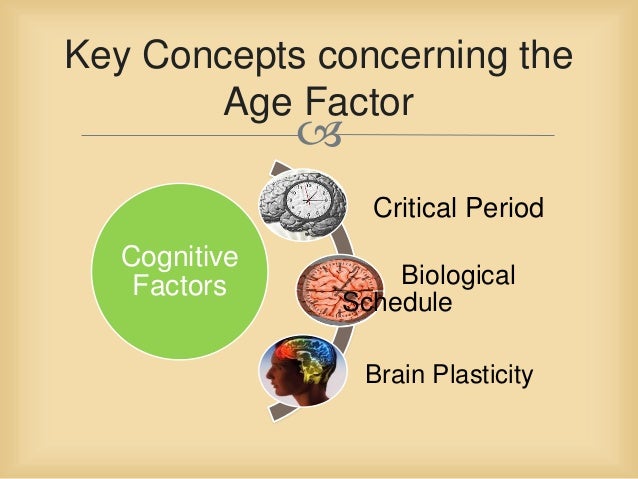 Key Concepts concerning the Age Factor

Cognitive Factors

Critical Period

Biological Schedule

Brain Plasticity